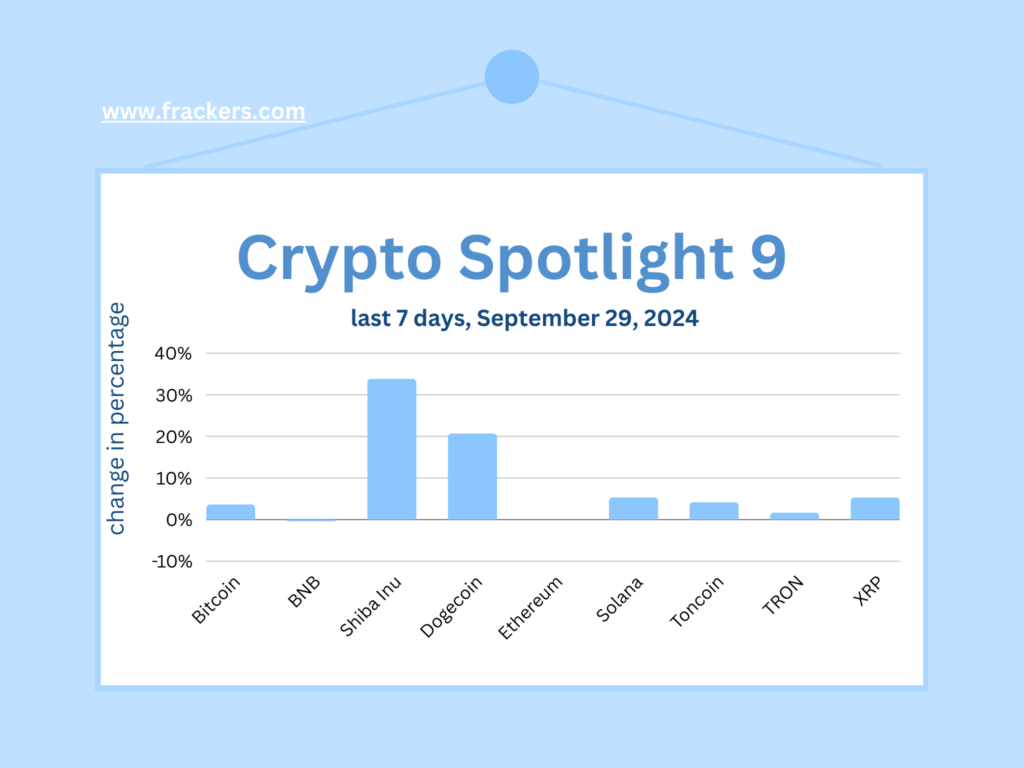 www.frackers.com

Crypto Spotlight 9

last 7 days, September 29, 2024

change in percentage

40%
30%
20%
10%
0%
-10%

Bitcoin
BNB
Shiba Inu
Dogecoin
Ethereum
Solana
Toncoin
TRON
XRP